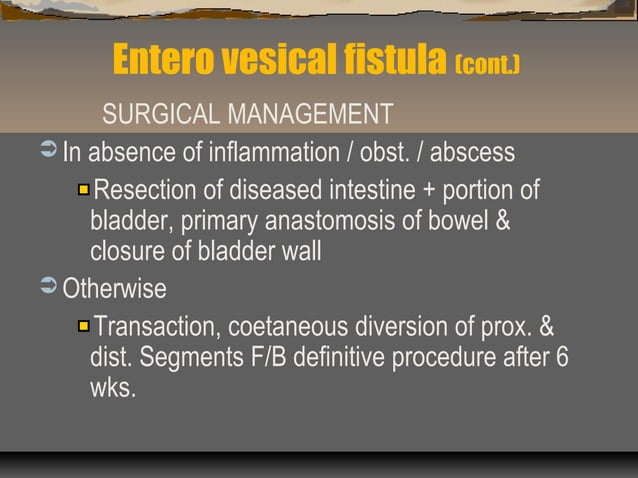 Entero vesical fistula (cont.)

SURGICAL MANAGEMENT

In absence of inflammation / obst. / abscess

Resection of diseased intestine + portion of bladder, primary anastomosis of bowel & closure of bladder wall

Otherwise

Transaction, coetaneous diversion of prox. & dist. Segments F/B definitive procedure after 6 wks.